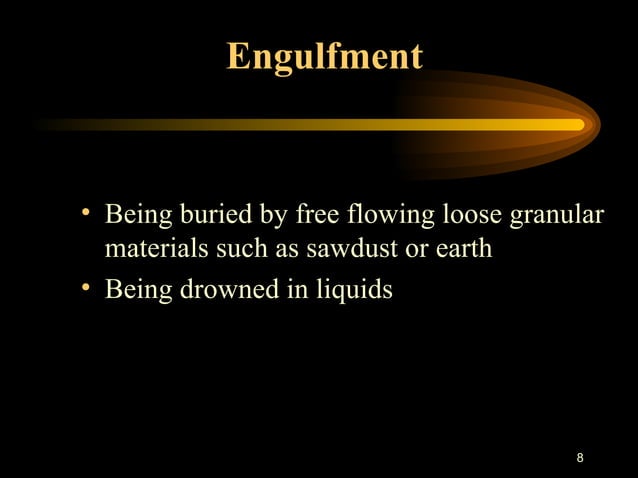 Engulfment

• Being buried by free flowing loose granular materials such as sawdust or earth
• Being drowned in liquids

8